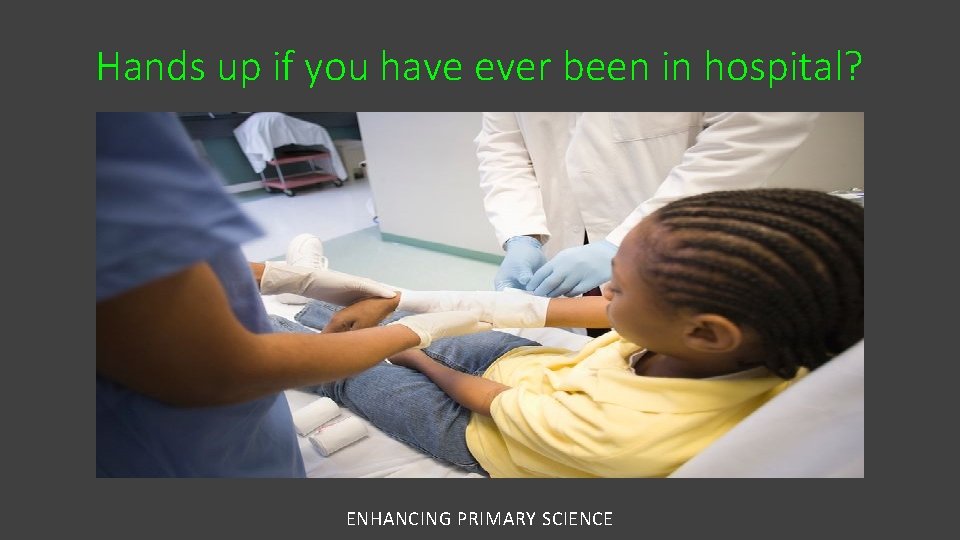 Hands up if you have ever been in hospital?

ENHANCING PRIMARY SCIENCE